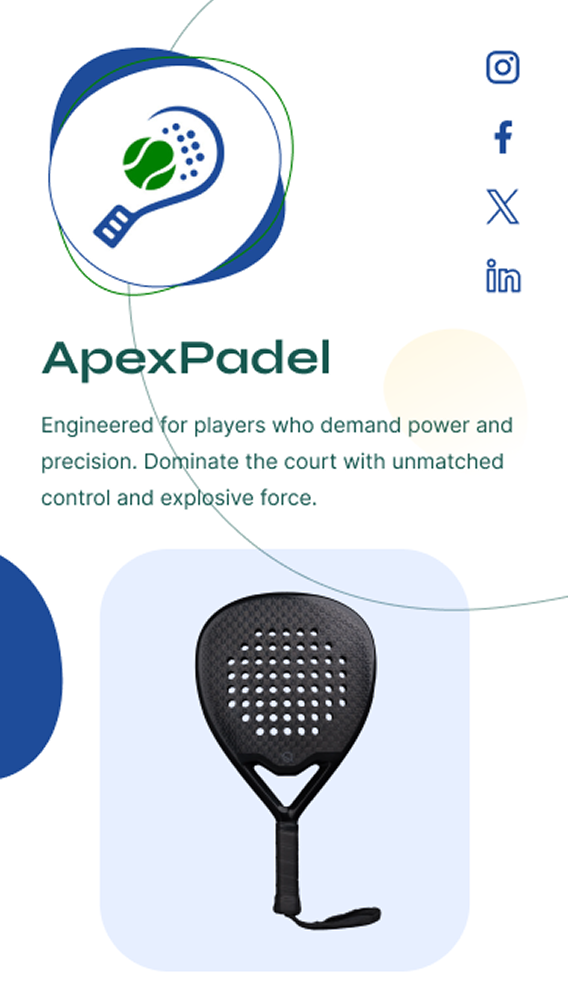 ApexPadel

Engineered for players who demand power and precision. Dominate the court with unmatched control and explosive force.